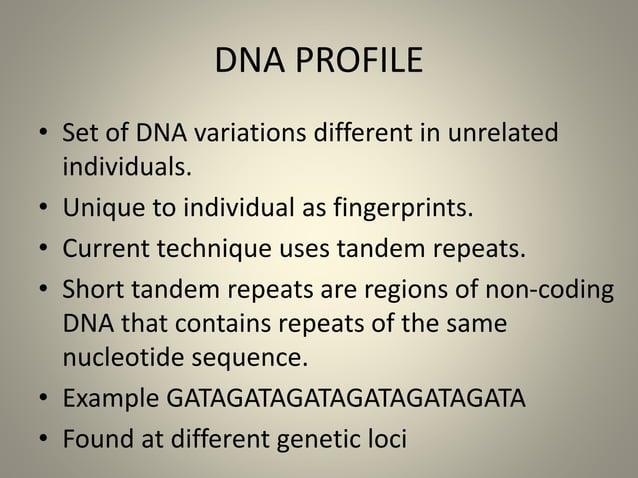 DNA PROFILE

• Set of DNA variations different in unrelated individuals.
• Unique to individual as fingerprints.
• Current technique uses tandem repeats.
• Short tandem repeats are regions of non-coding DNA that contains repeats of the same nucleotide sequence.
• Example GATAGATAGATAGATAGATAGATA
• Found at different genetic loci